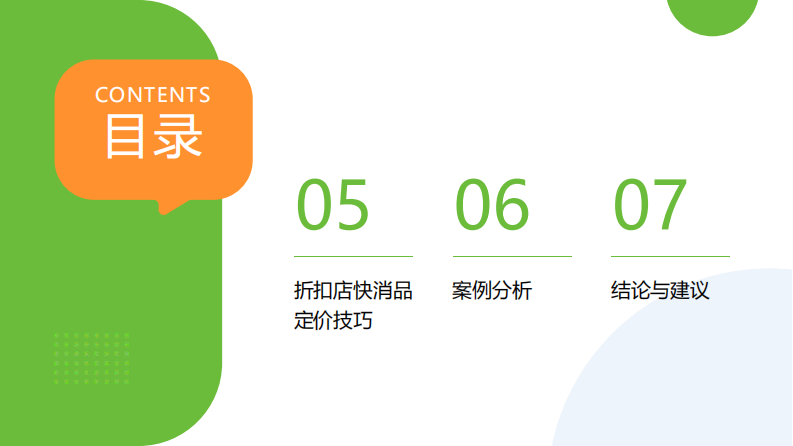 CONTENTS
目录

05
折扣店快消品定价技巧

06
案例分析

07
结论与建议